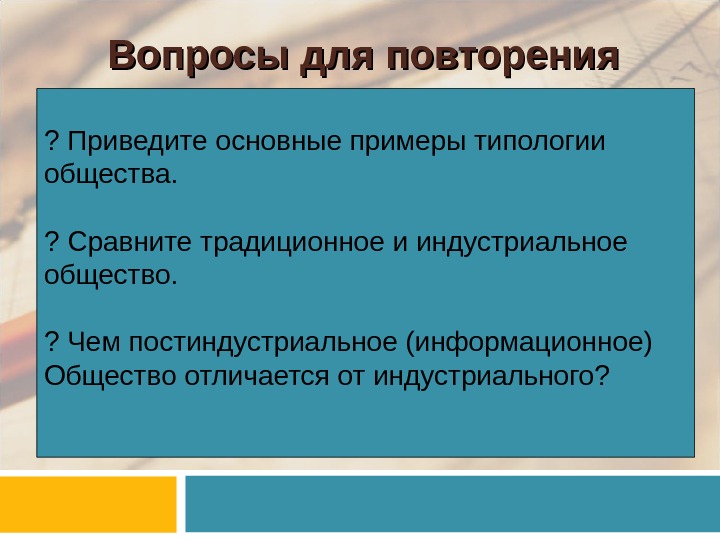 Вопросы для повторения

? Приведите основные примеры типологии общества.

? Сравните традиционное и индустриальное общество.

? Чем постиндустриальное (информационное) Общество отличается от индустриального?